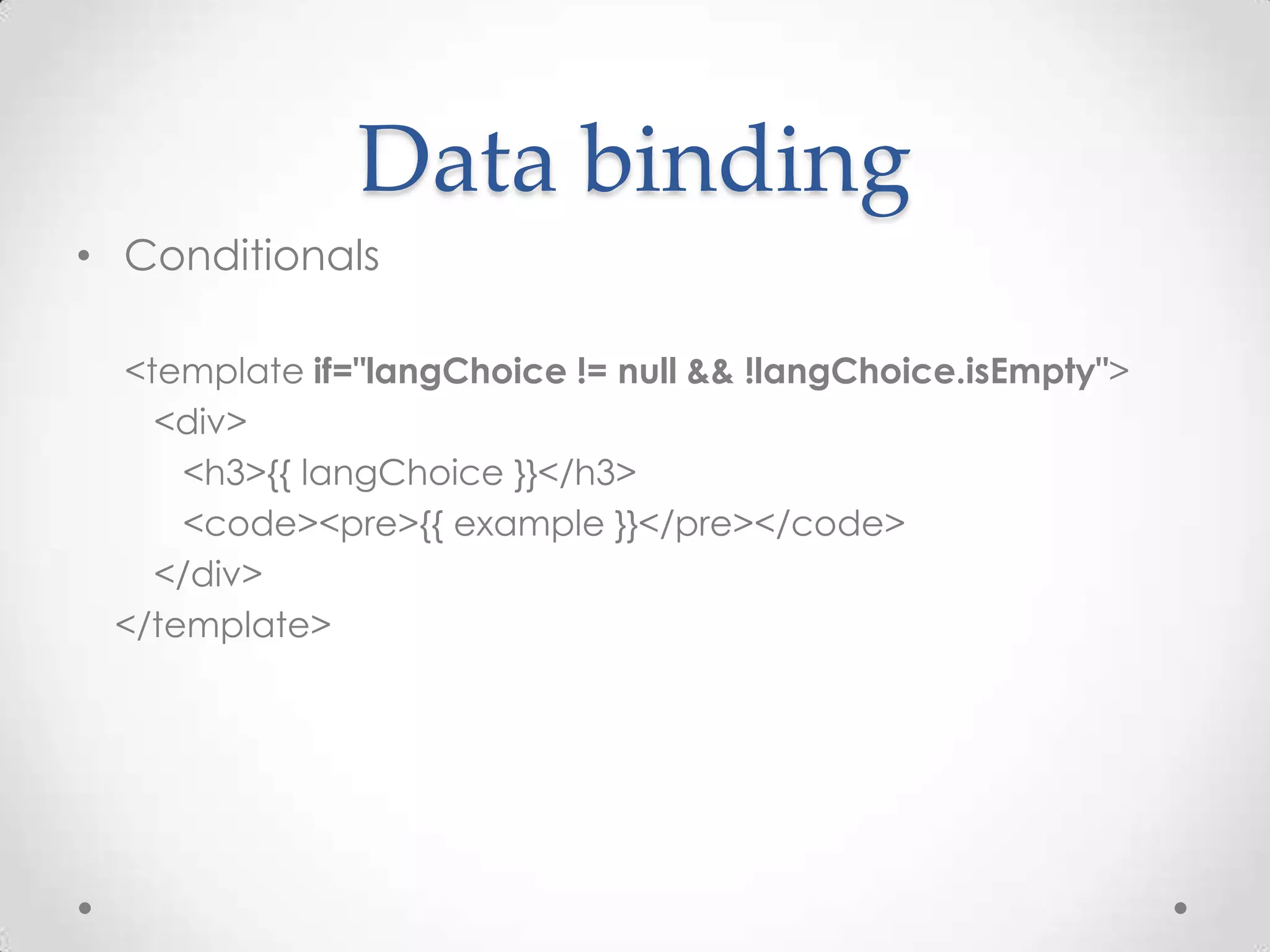 Data binding

• Conditionals

<template if="langChoice != null && !langChoice.isEmpty">
<div>
<h3>{{ langChoice }}</h3>
<code><pre>{{ example }}</pre></code>
</div>
</template>